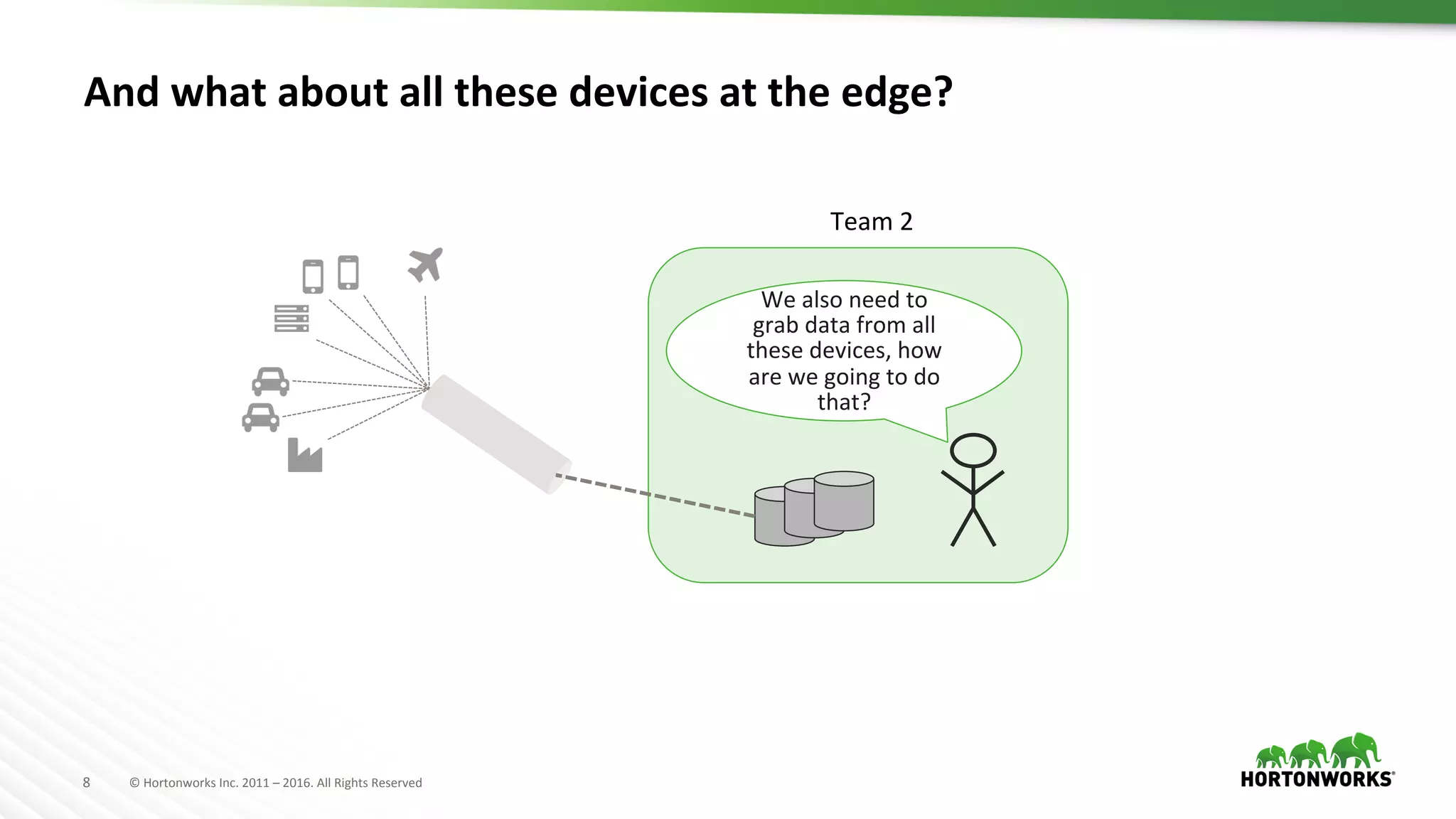 And what about all these devices at the edge?

Team 2

We also need to grab data from all these devices, how are we going to do that?

8 © Hortonworks Inc. 2011 – 2016. All Rights Reserved

HORTONWORKS®